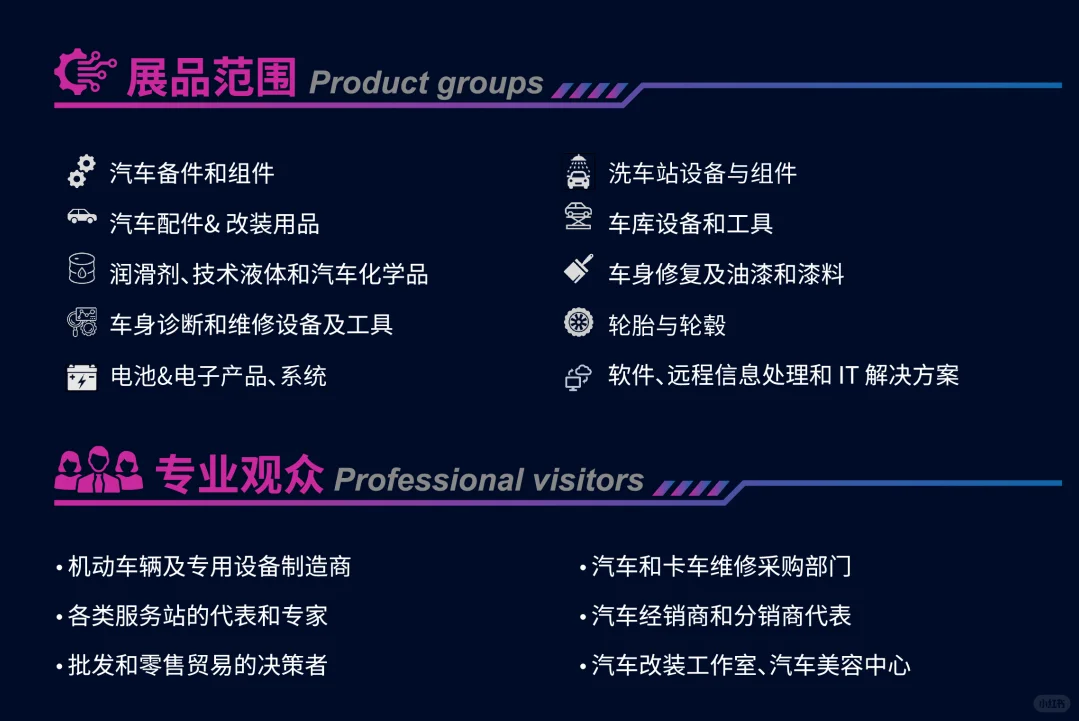 展品范围 Product groups

汽车备件和组件
汽车配件& 改装用品
润滑剂、技术液体和汽车化学品
车身诊断和维修设备及工具
电池&电子产品、系统

洗车站设备与组件
车库设备和工具
车身修复及油漆和漆料
轮胎与轮毂
软件、远程信息处理和 IT 解决方案

专业观众 Professional visitors

• 机动车辆及专用设备制造商
• 各类服务站的代表和专家
• 批发和零售贸易的决策者

• 汽车和卡车维修采购部门
• 汽车经销商和分销商代表
• 汽车改装工作室、汽车美容中心

小红书